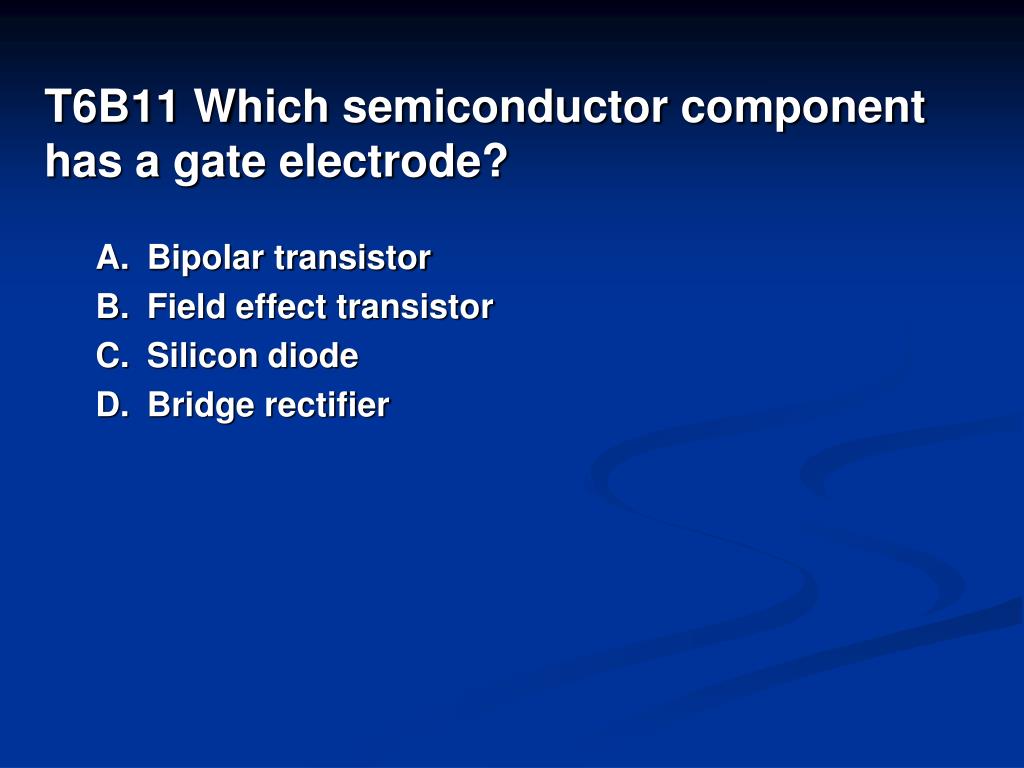 T6B11 Which semiconductor component has a gate electrode?

A. Bipolar transistor
B. Field effect transistor
C. Silicon diode
D. Bridge rectifier